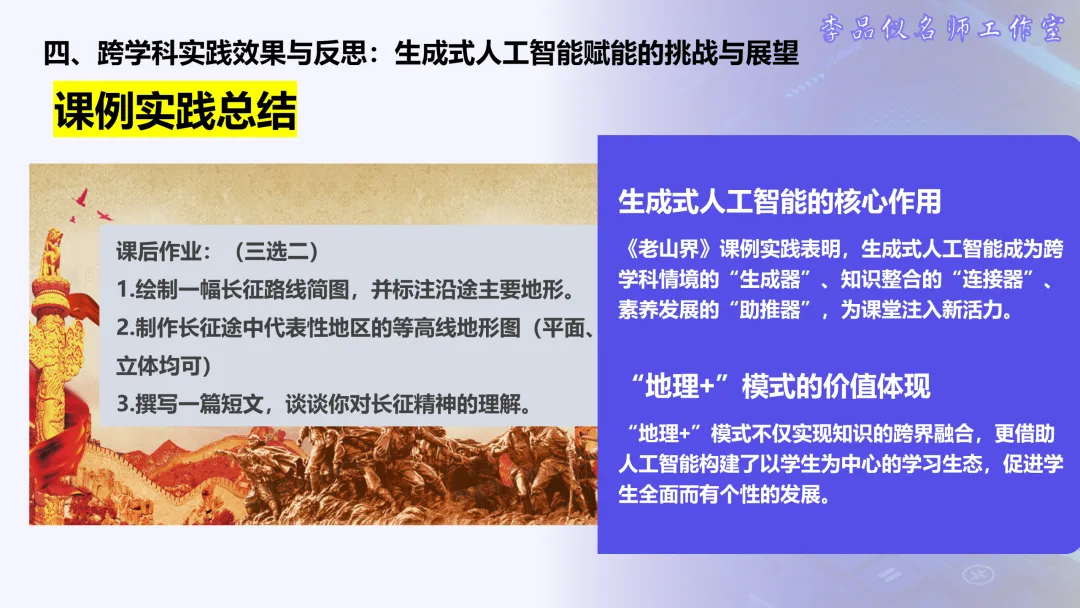 李品仪名师工作室

四、跨学科实践效果与反思：生成式人工智能赋能的挑战与展望

课例实践总结

课后作业：（三选二）
1.绘制一幅长征路线简图，并标注沿途主要地形。
2.制作长征途中代表性地区的等高线地形图（平面、立体均可）
3.撰写一篇短文，谈谈你对长征精神的理解。

生成式人工智能的核心作用

《老山界》课例实践表明，生成式人工智能成为跨学科情境的“生成器”、知识整合的“连接器”、素养发展的“助推器”，为课堂注入新活力。

“地理+”模式的价值体现

“地理+”模式不仅实现知识的跨界融合，更借助人工智能构建了以学生为中心的学习生态，促进学生全面而有个性的发展。